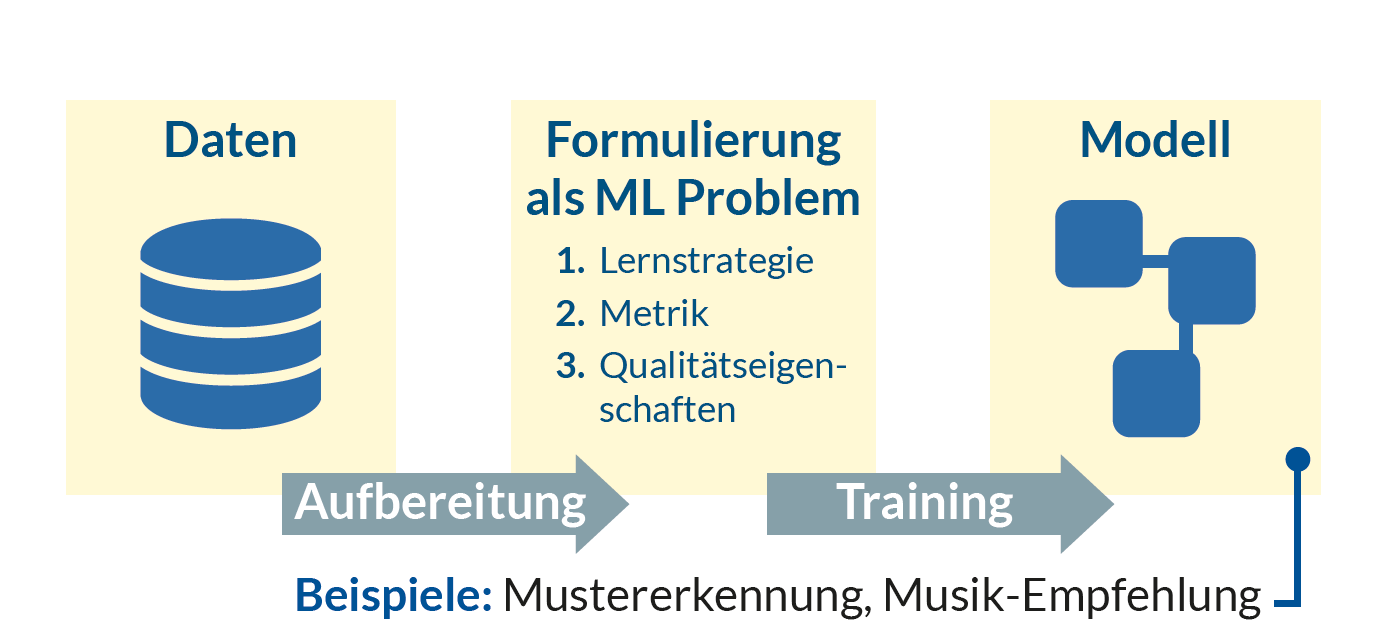 Daten

Formulierung als ML Problem

1. Lernstrategie
2. Metrik
3. Qualitätseigenschaften

Modell

Aufbereitung

Training

Beispiele: Mustererkennung, Musik-Empfehlung